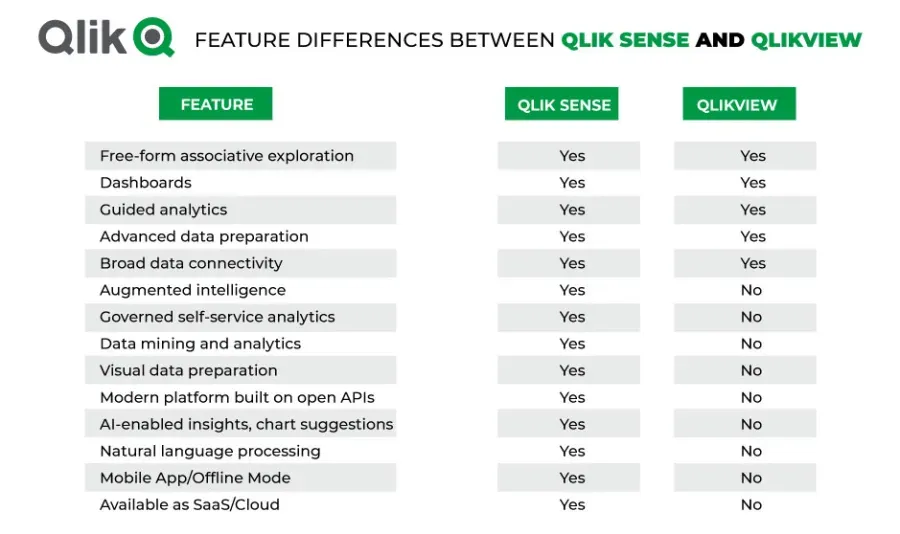 Qlik FEATURE DIFFERENCES BETWEEN QLIK SENSE AND QLIKVIEW

| FEATURE | QLIK SENSE | QLIKVIEW |
|---|---|---|
| Free-form associative exploration | Yes | Yes |
| Dashboards | Yes | Yes |
| Guided analytics | Yes | Yes |
| Advanced data preparation | Yes | Yes |
| Broad data connectivity | Yes | Yes |
| Augmented intelligence | Yes | No |
| Governed self-service analytics | Yes | No |
| Data mining and analytics | Yes | No |
| Visual data preparation | Yes | No |
| Modern platform built on open APIs | Yes | No |
| AI-enabled insights, chart suggestions | Yes | No |
| Natural language processing | Yes | No |
| Mobile App/Offline Mode | Yes | No |
| Available as SaaS/Cloud | Yes | No |